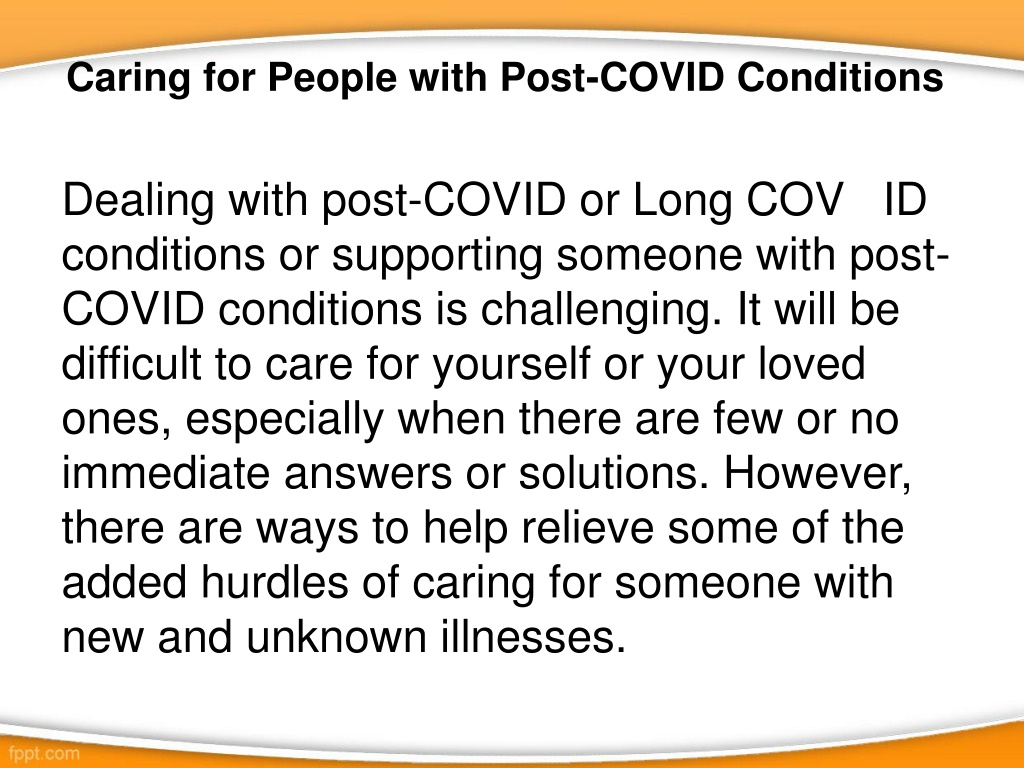 Caring for People with Post-COVID Conditions

Dealing with post-COVID or Long COV ID conditions or supporting someone with post-COVID conditions is challenging. It will be difficult to care for yourself or your loved ones, especially when there are few or no immediate answers or solutions. However, there are ways to help relieve some of the added hurdles of caring for someone with new and unknown illnesses.

fppt.com